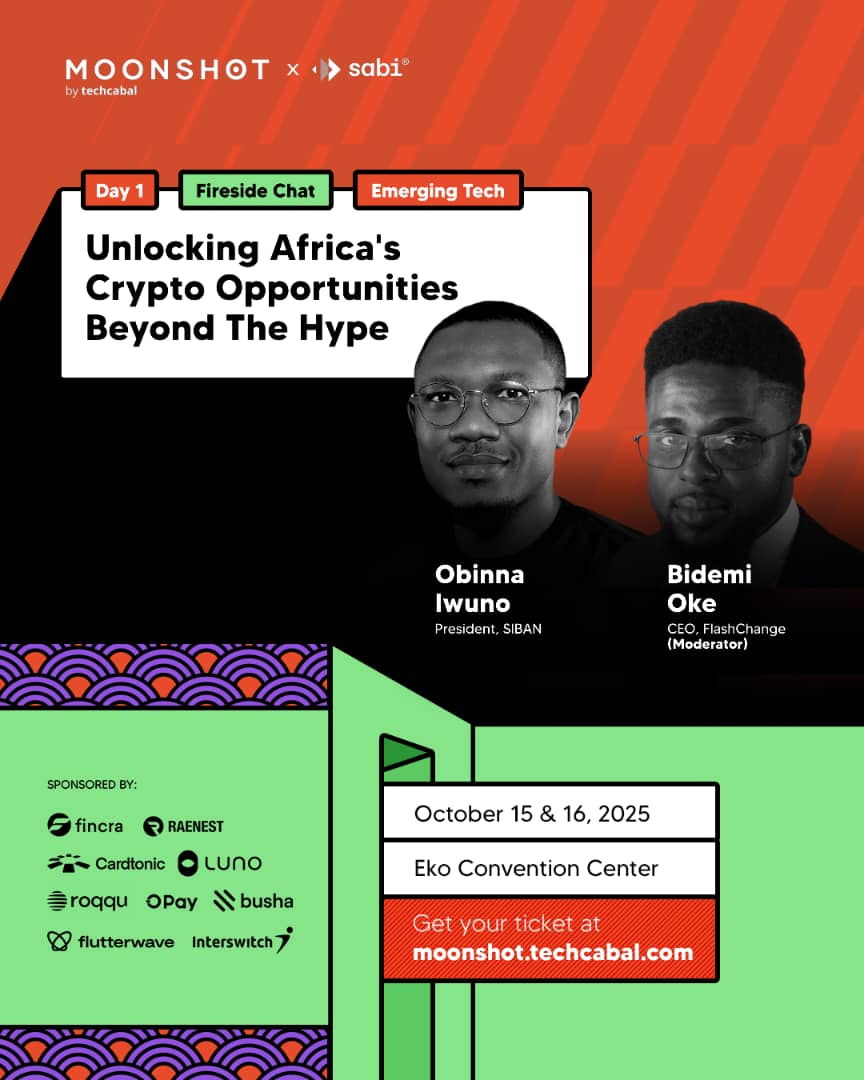 MOONSHOT by techcabal × sabi®

Day 1 Fireside Chat Emerging Tech

Unlocking Africa's Crypto Opportunities Beyond The Hype

Obinna Iwuno
President, SIBAN

Bidemi Oke
CEO, FlashChange
(Moderator)

SPONSORED BY:
fincra RAENEST
Cardtonic LUNO
roqqu OPay busha
flutterwave Interswitch

October 15 & 16, 2025

Eko Convention Center

Get your ticket at
moonshot.techcabal.com